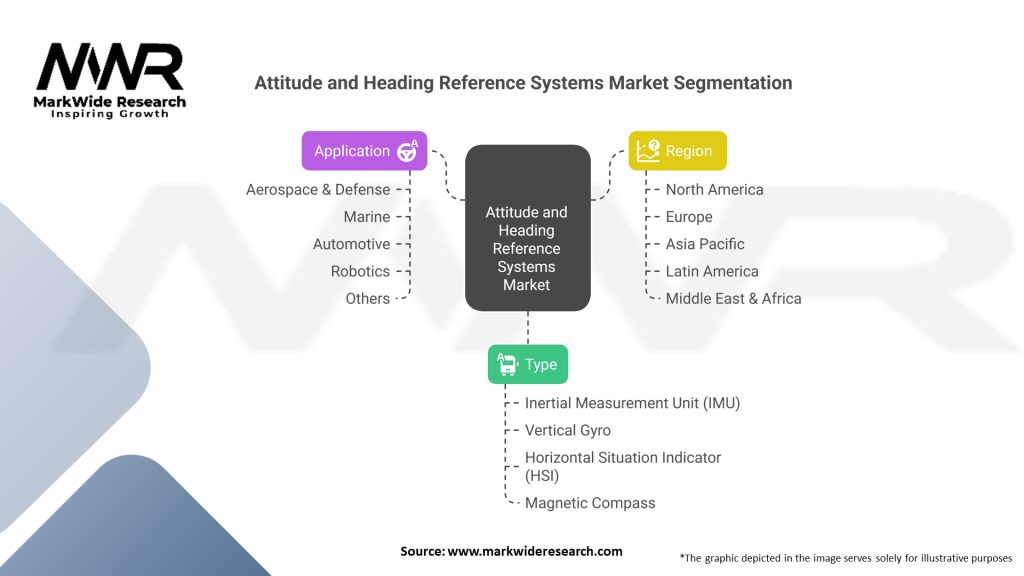 MWR
MarkWide Research
Inspiring Growth

Attitude and Heading Reference Systems Market Segmentation

Application

Aerospace & Defense
Marine
Automotive
Robotics
Others

Attitude and Heading Reference Systems Market

Region

North America
Europe
Asia Pacific
Latin America
Middle East & Africa

Type

Inertial Measurement Unit (IMU)
Vertical Gyro
Horizontal Situation Indicator (HSI)
Magnetic Compass

Source: www.markwideresearch.com

*The graphic depicted in the image serves solely for illustrative purposes